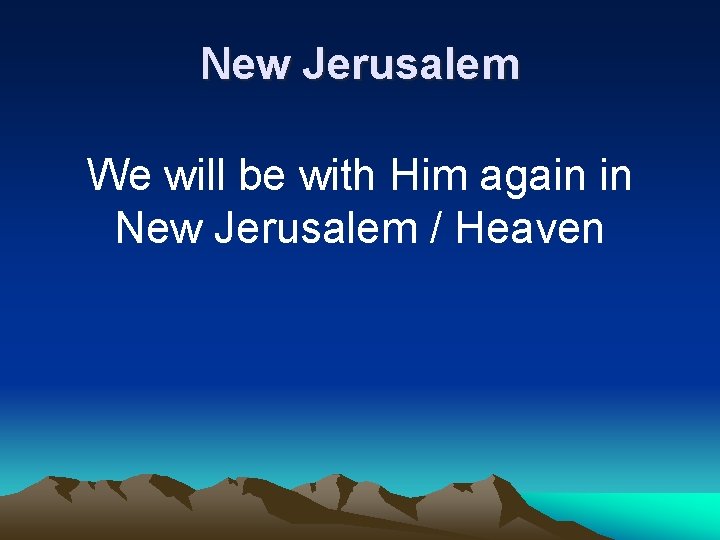 New Jerusalem

We will be with Him again in New Jerusalem / Heaven